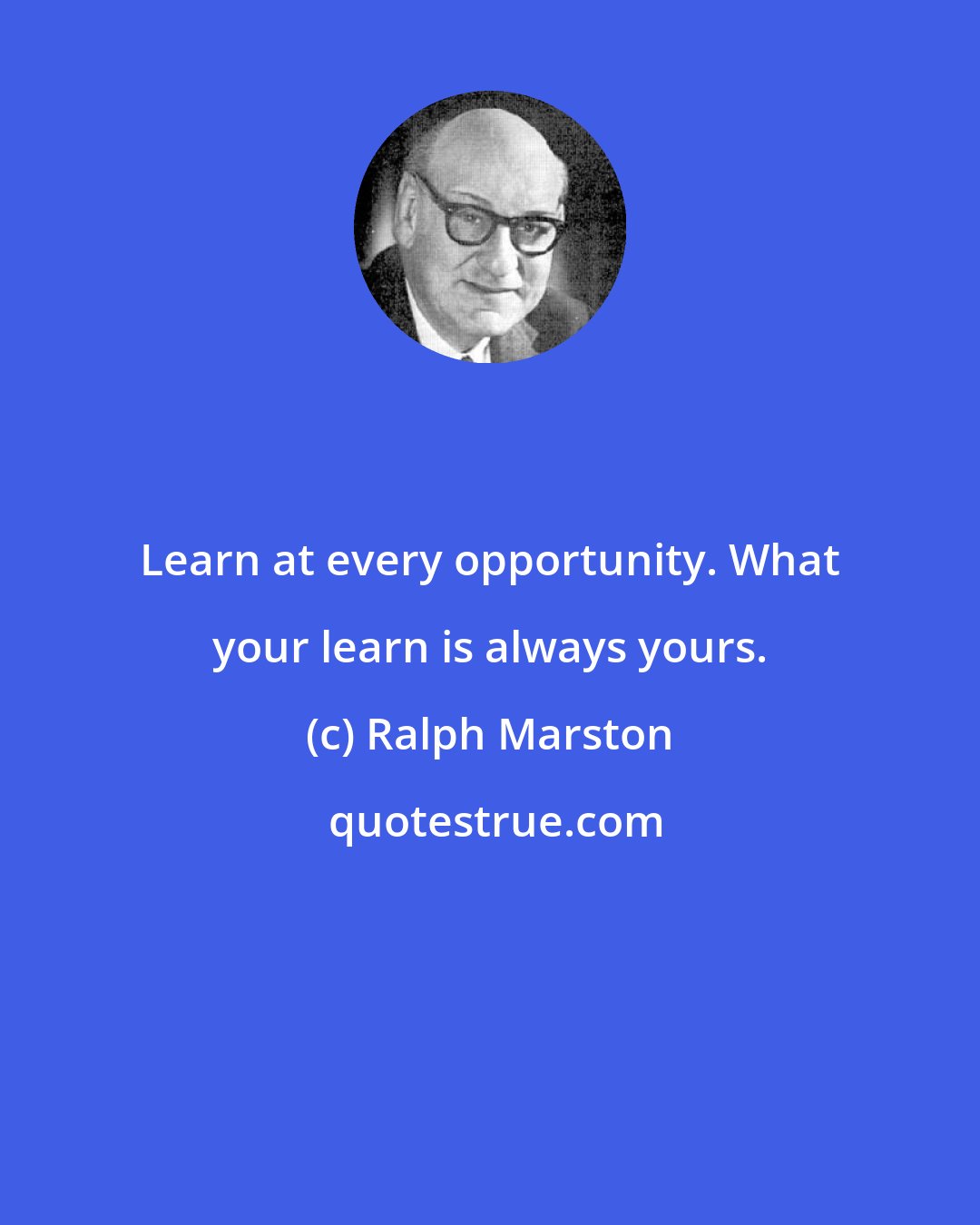 Learn at every opportunity. What your learn is always yours.

(c) Ralph Marston

quotestrue.com